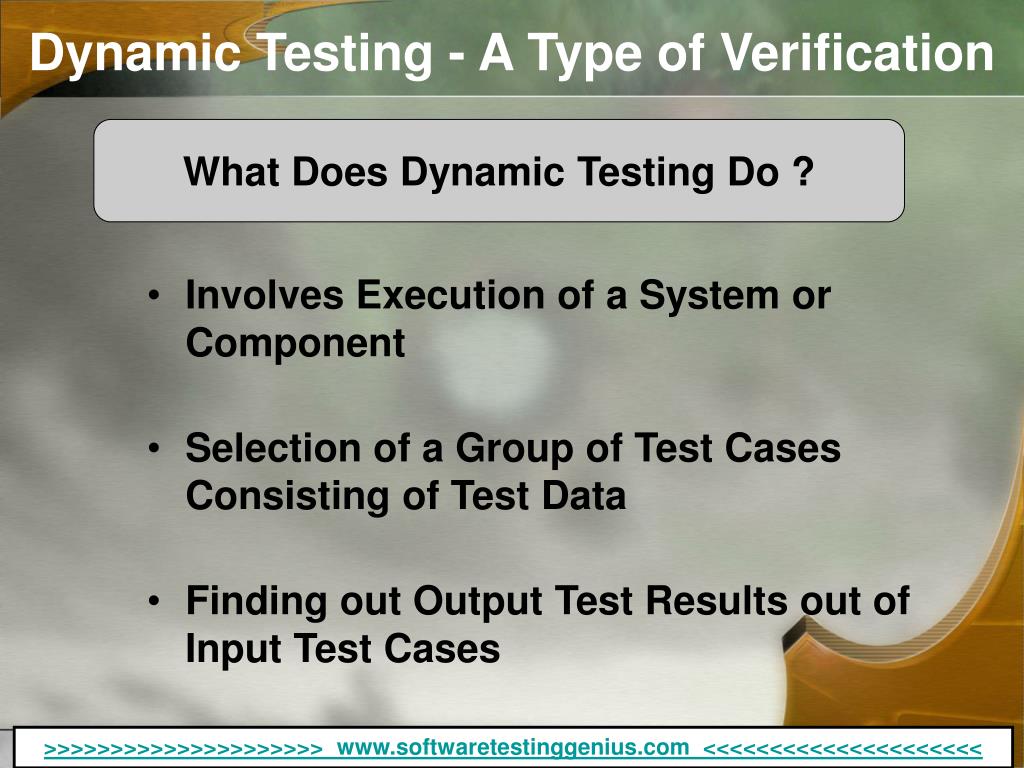 Dynamic Testing - A Type of Verification

What Does Dynamic Testing Do ?

• Involves Execution of a System or Component

• Selection of a Group of Test Cases Consisting of Test Data

• Finding out Output Test Results out of Input Test Cases

>>>>>>>>>>>>>>>>>>>>>> www.softwaretestinggenius.com <<<<<<<<<<<<<<<<<<<<<<